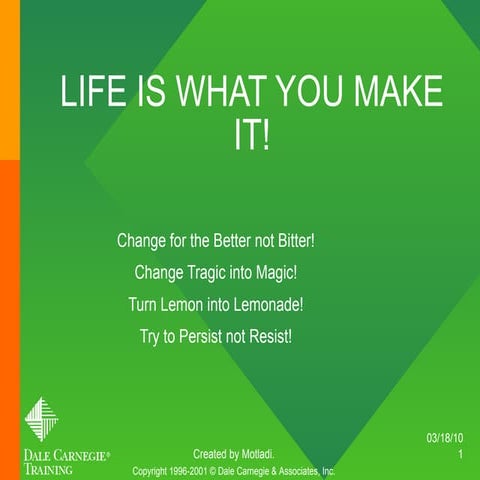 LIFE IS WHAT YOU MAKE IT!

Change for the Better not Bitter!

Change Tragic into Magic!

Turn Lemon into Lemonade!

Try to Persist not Resist!

DALE CARNEGIE® TRAINING

Created by Motladi.

Copyright 1996-2001 © Dale Carnegie & Associates, Inc.

03/18/10

1